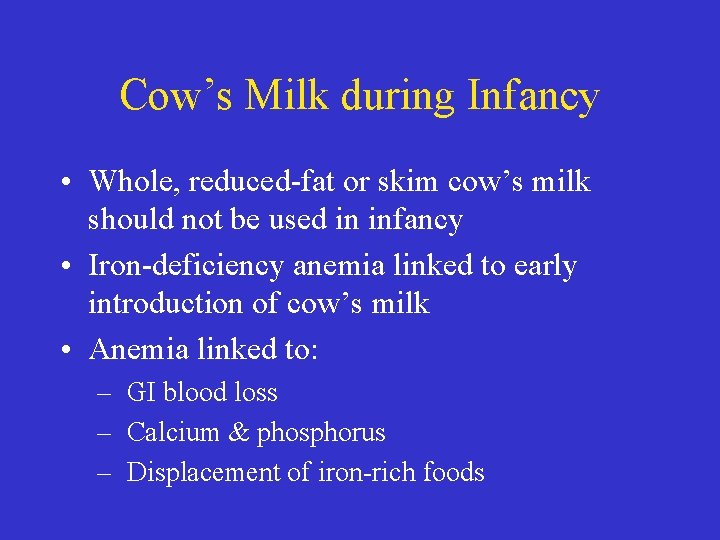 Cow’s Milk during Infancy

• Whole, reduced-fat or skim cow’s milk should not be used in infancy
• Iron-deficiency anemia linked to early introduction of cow’s milk
• Anemia linked to:
– GI blood loss
– Calcium & phosphorus
– Displacement of iron-rich foods